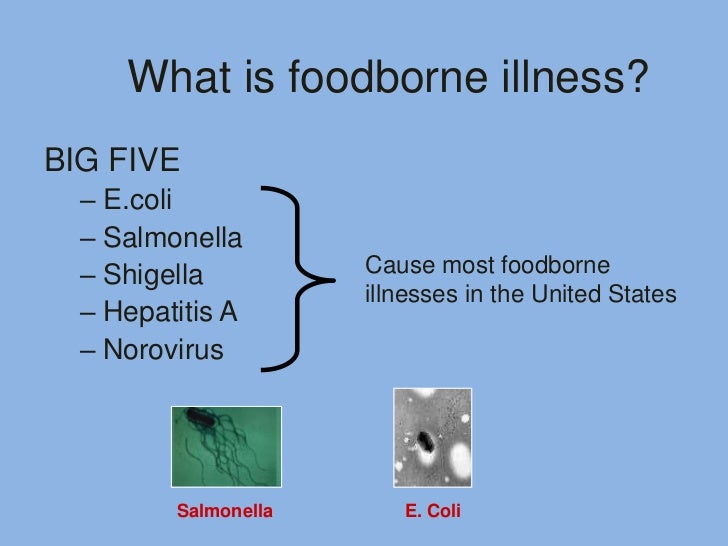 What is foodborne illness?

BIG FIVE
– E.coli
– Salmonella
– Shigella
– Hepatitis A
– Norovirus

Cause most foodborne illnesses in the United States

Salmonella

E. Coli